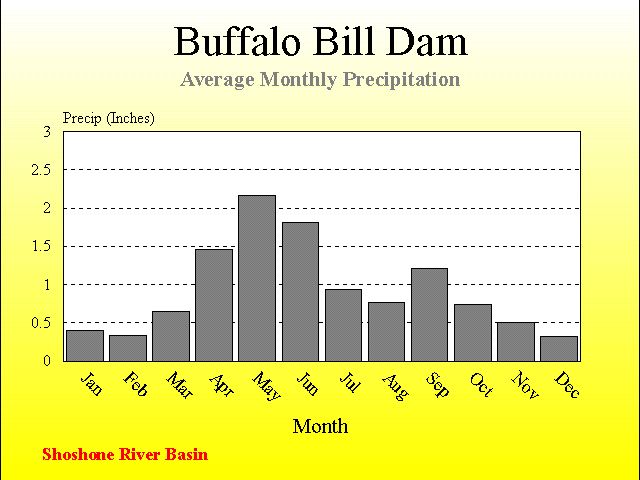 Buffalo Bill Dam

Average Monthly Precipitation

Precip (Inches)

3
2.5
2
1.5
1
0.5
0

Jan Feb Mar Apr May Jun Jul Aug Sep Oct Nov Dec

Month

Shoshone River Basin